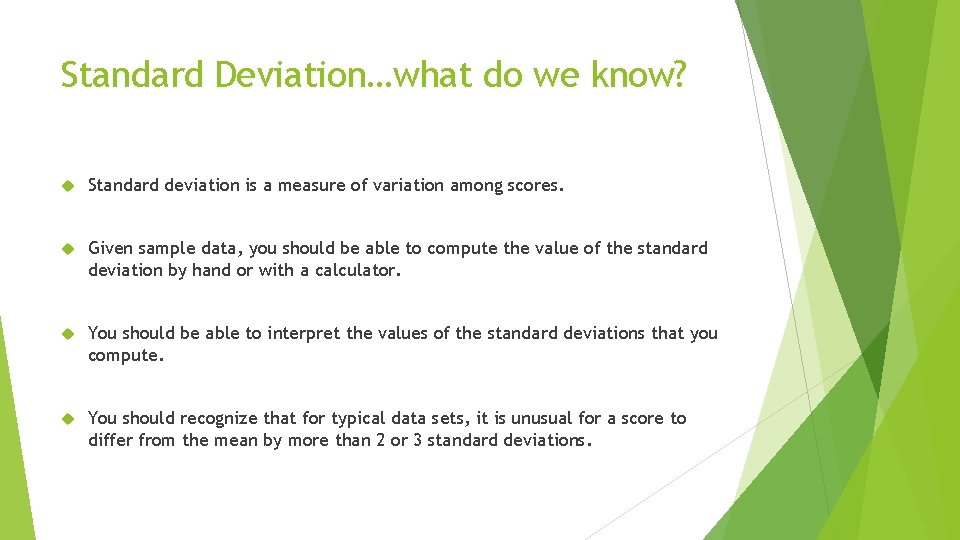 Standard Deviation…what do we know?

Standard deviation is a measure of variation among scores.

Given sample data, you should be able to compute the value of the standard deviation by hand or with a calculator.

You should be able to interpret the values of the standard deviations that you compute.

You should recognize that for typical data sets, it is unusual for a score to differ from the mean by more than 2 or 3 standard deviations.